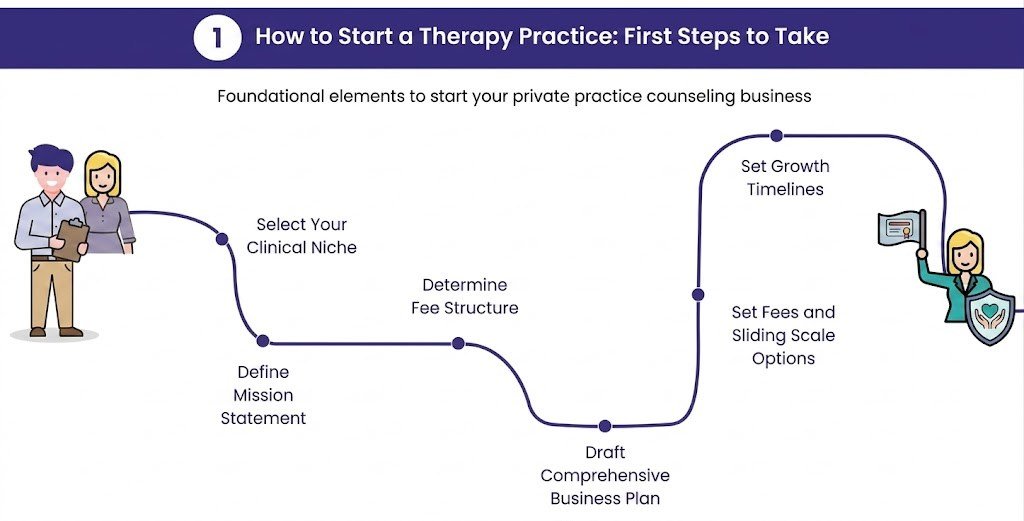 1 How to Start a Therapy Practice: First Steps to Take

Foundational elements to start your private practice counseling business

Select Your Clinical Niche

Define Mission Statement

Determine Fee Structure

Draft Comprehensive Business Plan

Set Fees and Sliding Scale Options

Set Growth Timelines